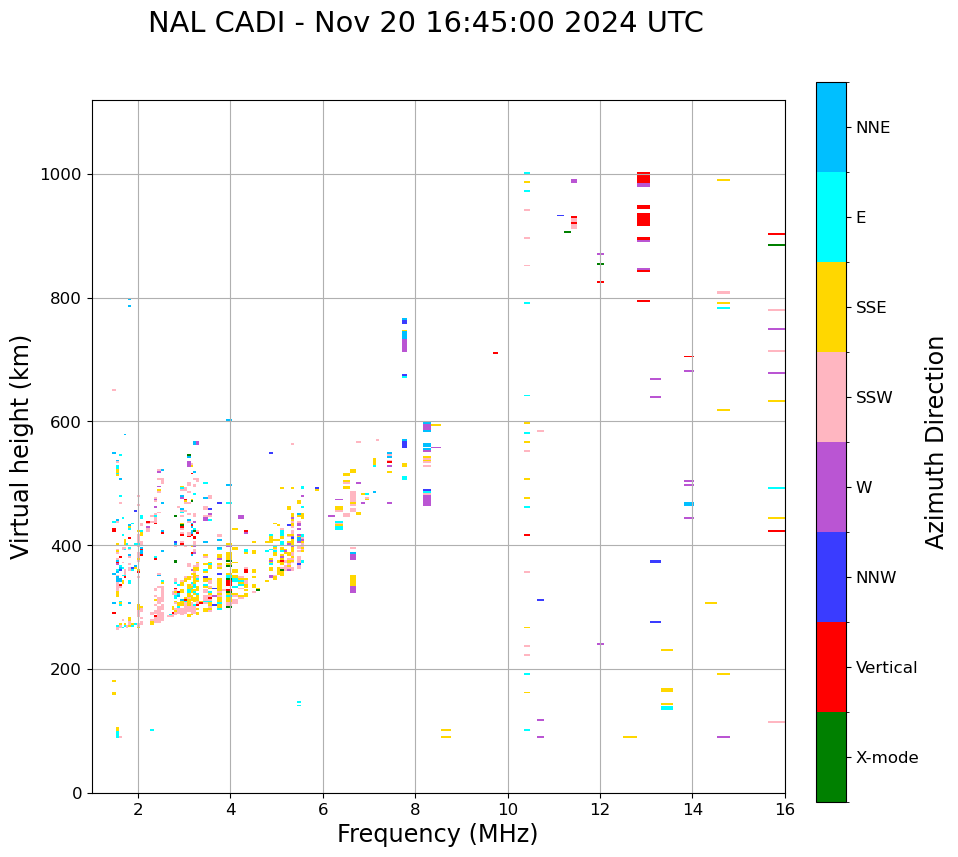 NAL CADI - Nov 20 16:45:00 2024 UTC

Virtual height (km)

1000
800
600
400
200
0

2
4
6
8
10
12
14
16

Frequency (MHz)

NNE
E
SSE
SSW
W
NNW
Vertical
X-mode

Azimuth Direction